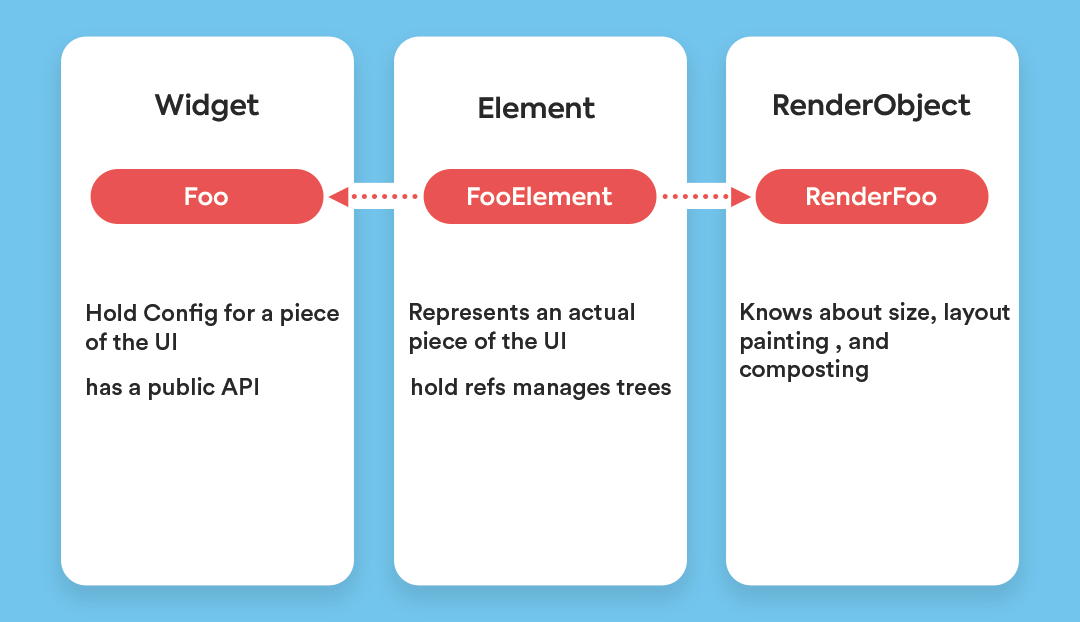 Widget

Foo

Hold Config for a piece of the UI

has a public API

Element

FooElement

Represents an actual piece of the UI

hold refs manages trees

RenderObject

RenderFoo

Knows about size, layout painting , and composting